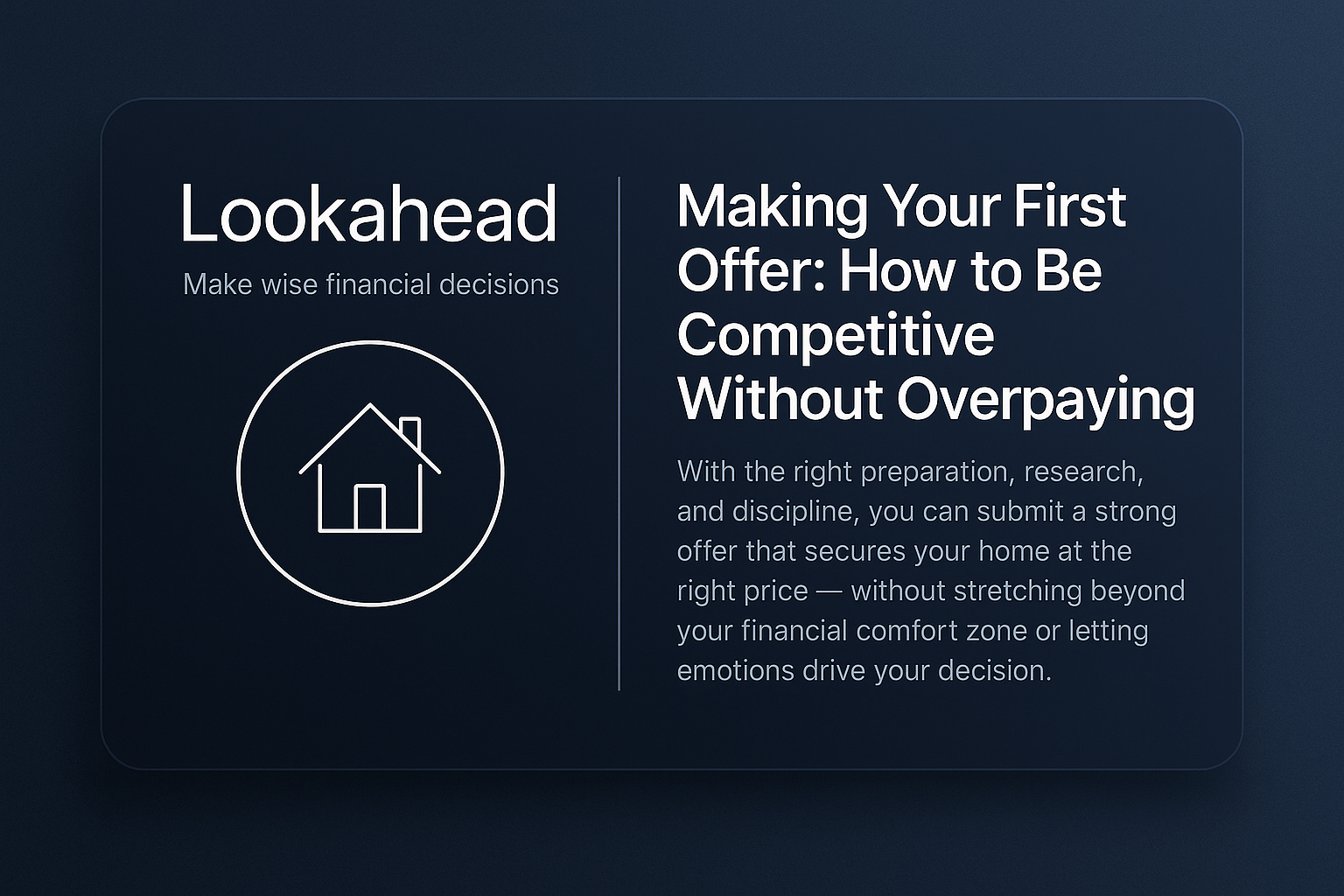 Lookahead

Make wise financial decisions

Making Your First Offer: How to Be Competitive Without Overpaying

With the right preparation, research, and discipline, you can submit a strong offer that secures your home at the right price — without stretching beyond your financial comfort zone or letting emotions drive your decision.